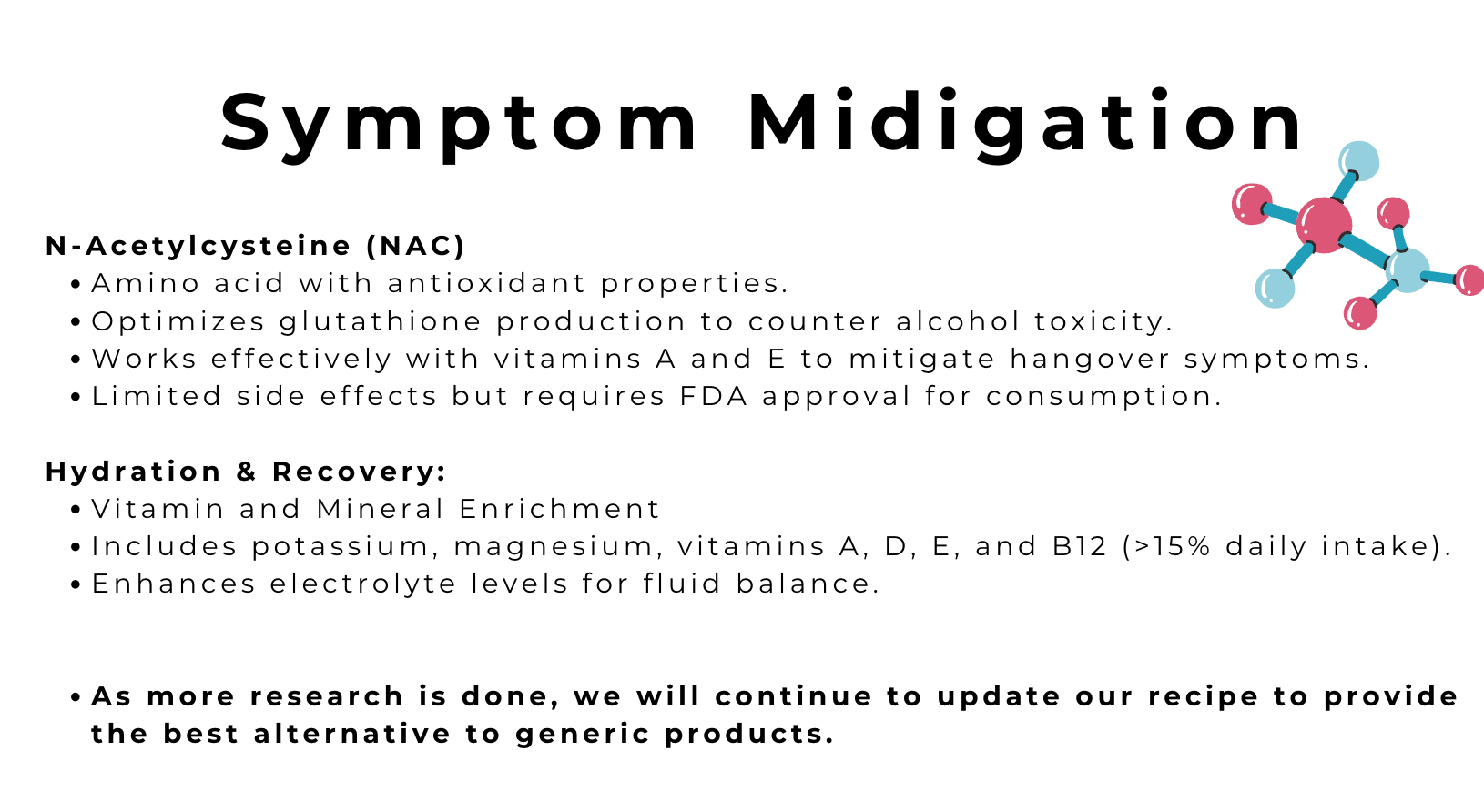 Symptom Midigation

N-Acetylcysteine (NAC)
• Amino acid with antioxidant properties.
• Optimizes glutathione production to counter alcohol toxicity.
• Works effectively with vitamins A and E to mitigate hangover symptoms.
• Limited side effects but requires FDA approval for consumption.

Hydration & Recovery:
• Vitamin and Mineral Enrichment
• Includes potassium, magnesium, vitamins A, D, E, and B12 (>15% daily intake).
• Enhances electrolyte levels for fluid balance.

• As more research is done, we will continue to update our recipe to provide the best alternative to generic products.